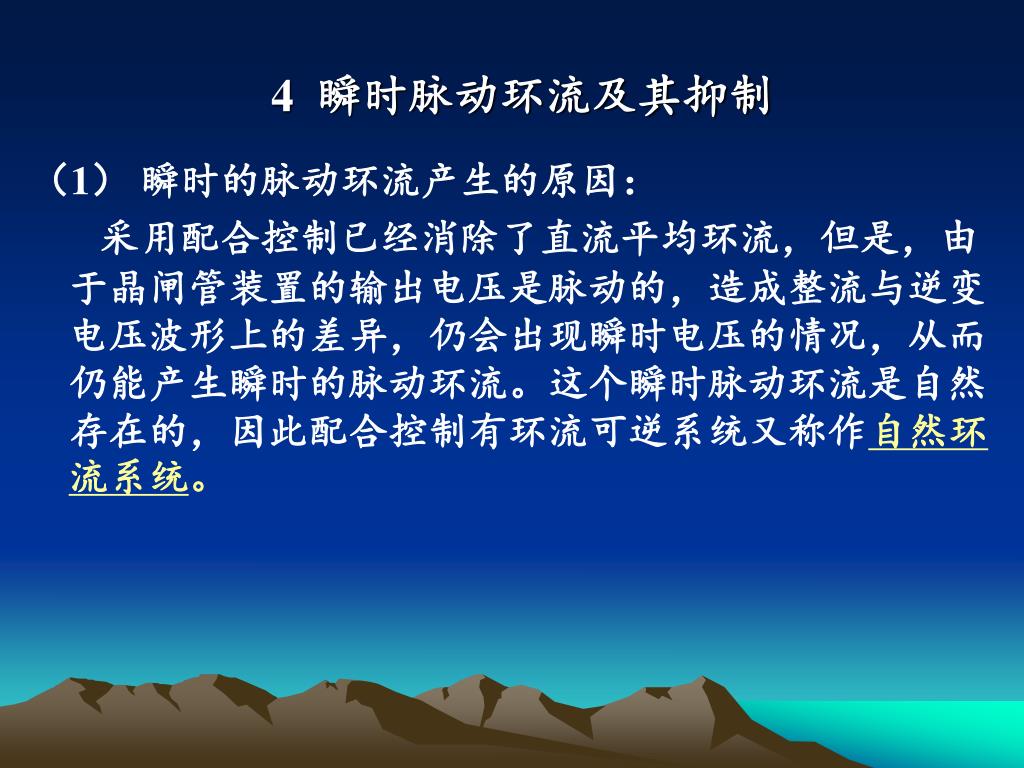 4 瞬时脉动环流及其抑制

（1） 瞬时的脉动环流产生的原因：

采用配合控制已经消除了直流平均环流，但是，由于晶闸管装置的输出电压是脉动的，造成整流与逆变电压波形上的差异，仍会出现瞬时电压的情况，从而仍能产生瞬时的脉动环流。这个瞬时脉动环流是自然存在的，因此配合控制有环流可逆系统又称作自然环流系统。